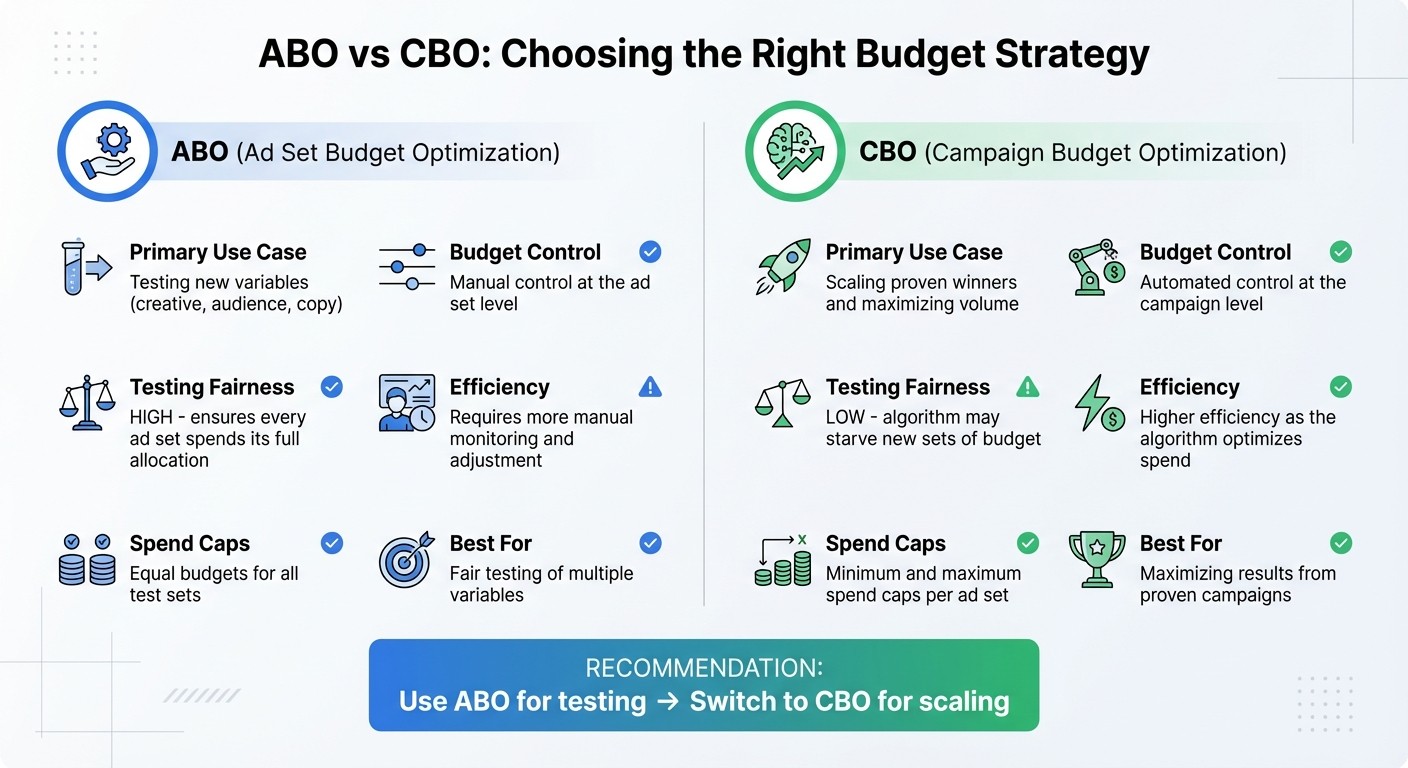 ABO vs CBO: Choosing the Right Budget Strategy

ABO (Ad Set Budget Optimization)

Primary Use Case
Testing new variables (creative, audience, copy)

Budget Control
Manual control at the ad set level

Testing Fairness
HIGH - ensures every ad set spends its full allocation

Efficiency
Requires more manual monitoring and adjustment

Spend Caps
Equal budgets for all test sets

Best For
Fair testing of multiple variables

CBO (Campaign Budget Optimization)

Primary Use Case
Scaling proven winners and maximizing volume

Budget Control
Automated control at the campaign level

Testing Fairness
LOW - algorithm may starve new sets of budget

Efficiency
Higher efficiency as the algorithm optimizes spend

Spend Caps
Minimum and maximum spend caps per ad set

Best For
Maximizing results from proven campaigns

RECOMMENDATION:
Use ABO for testing → Switch to CBO for scaling